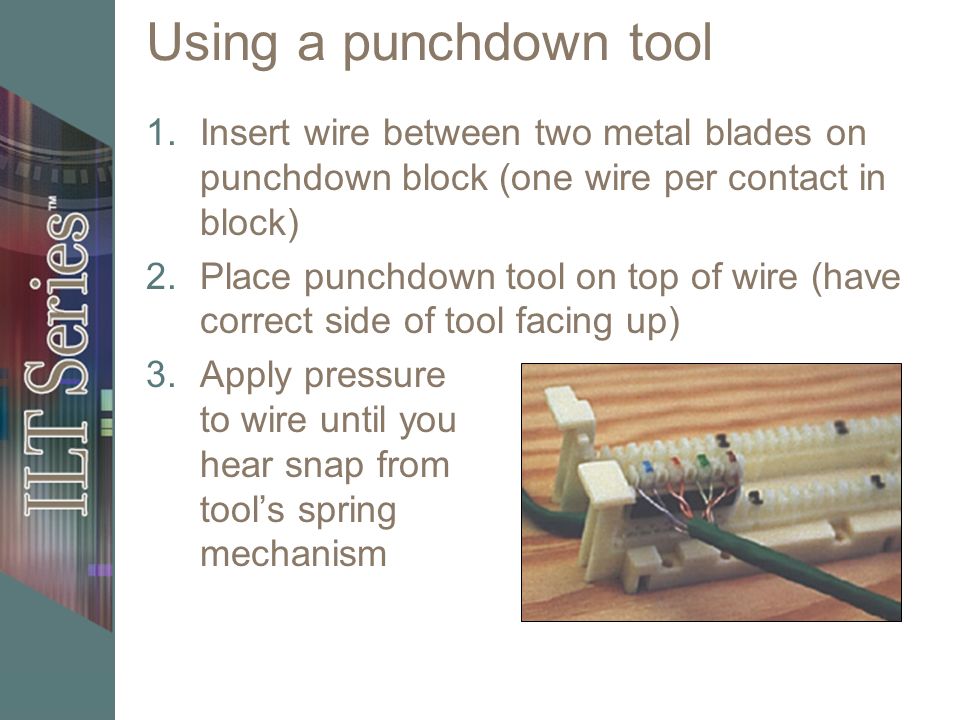 ILT Series™

Using a punchdown tool

1. Insert wire between two metal blades on punchdown block (one wire per contact in block)
2. Place punchdown tool on top of wire (have correct side of tool facing up)
3. Apply pressure to wire until you hear snap from tool's spring mechanism